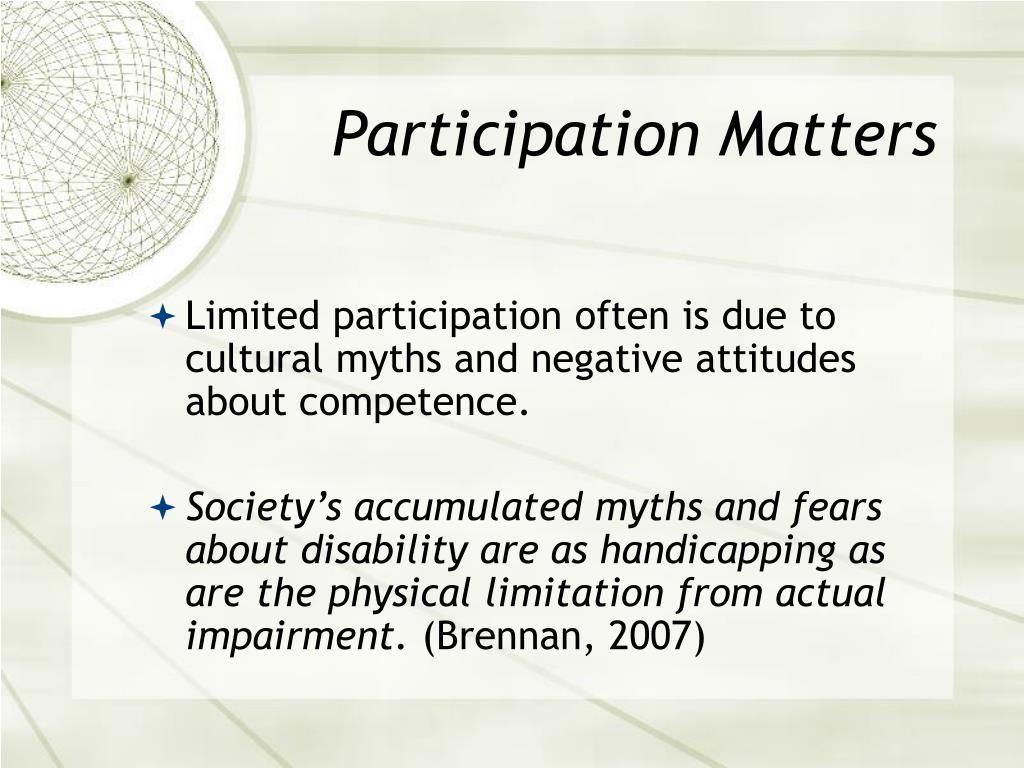 Participation Matters

Limited participation often is due to cultural myths and negative attitudes about competence.

Society's accumulated myths and fears about disability are as handicapping as are the physical limitation from actual impairment. (Brennan, 2007)